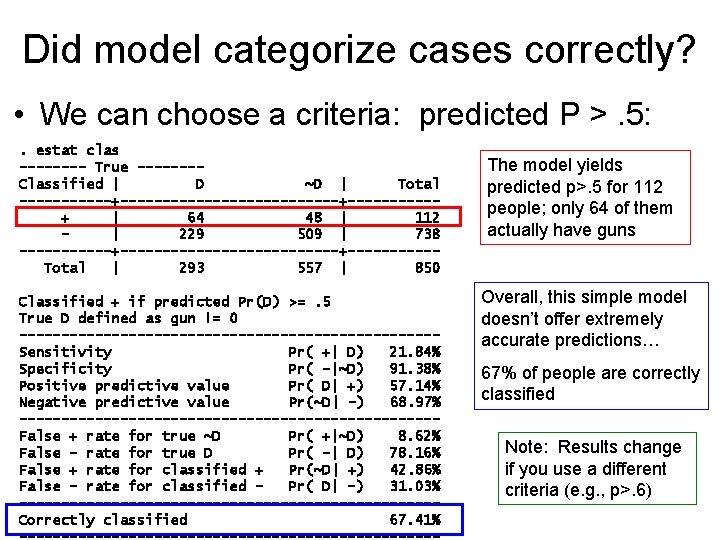 Did model categorize cases correctly?

• We can choose a criteria: predicted P > .5:

. estat clas

-------- True --------

| Classified | D | ~D | Total |
|---|---|---|---|
| + | 64 | 48 | 112 |
| - | 229 | 509 | 738 |
| Total | 293 | 557 | 850 |

Classified + if predicted Pr(D) >= .5
True D defined as gun != 0

| | | |
|---|---|---|
| Sensitivity | Pr( +\| D) | 21.84% |
| Specificity | Pr( -\|~D) | 91.38% |
| Positive predictive value | Pr( D\| +) | 57.14% |
| Negative predictive value | Pr(~D\| -) | 68.97% |
| False + rate for true ~D | Pr( +\|~D) | 8.62% |
| False - rate for true D | Pr( -\| D) | 78.16% |
| False + rate for classified + | Pr(~D\| +) | 42.86% |
| False - rate for classified - | Pr( D\| -) | 31.03% |
| Correctly classified | | 67.41% |

The model yields predicted p>.5 for 112 people; only 64 of them actually have guns

Overall, this simple model doesn't offer extremely accurate predictions…

67% of people are correctly classified

Note: Results change if you use a different criteria (e.g., p>.6)